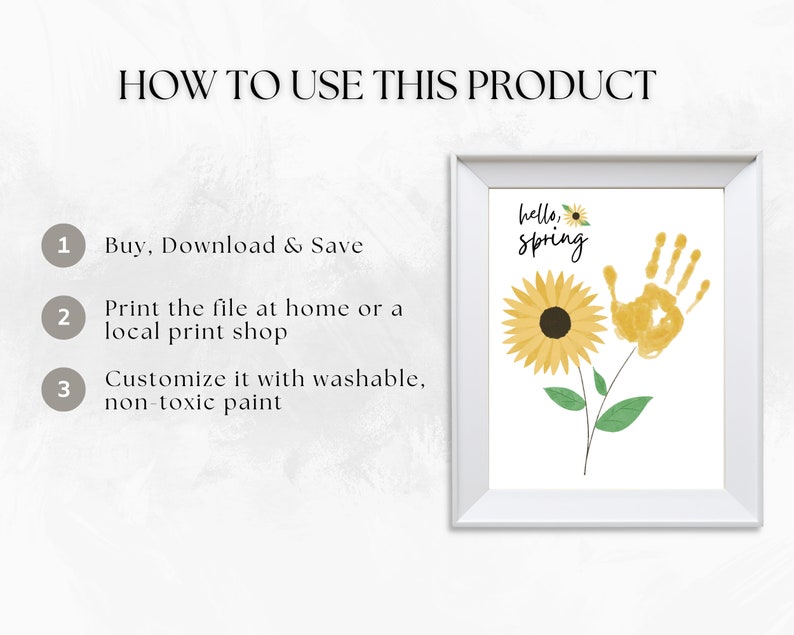 HOW TO USE THIS PRODUCT

1 Buy, Download & Save

2 Print the file at home or a local print shop

3 Customize it with washable, non-toxic paint

hello, spring